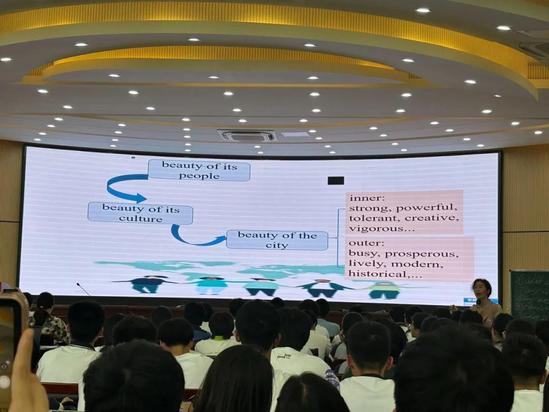 beauty of its people

beauty of its culture

beauty of the city

inner:
strong, powerful, tolerant, creative, vigorous...

outer:
busy, prosperous, lively, modern, historical,...